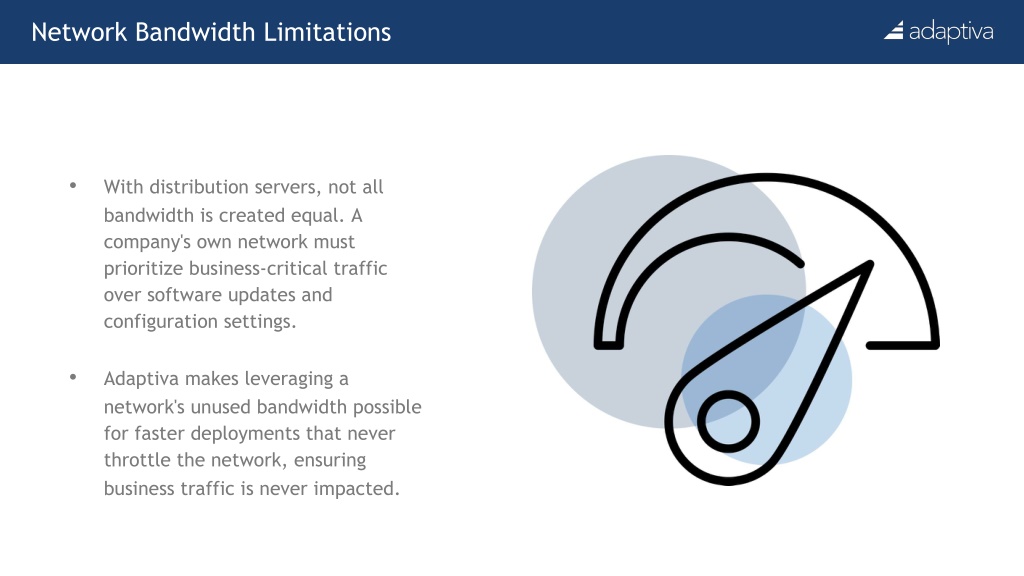 Network Bandwidth Limitations

adaptiva

• With distribution servers, not all bandwidth is created equal. A company's own network must prioritize business-critical traffic over software updates and configuration settings.

• Adaptiva makes leveraging a network's unused bandwidth possible for faster deployments that never throttle the network, ensuring business traffic is never impacted.